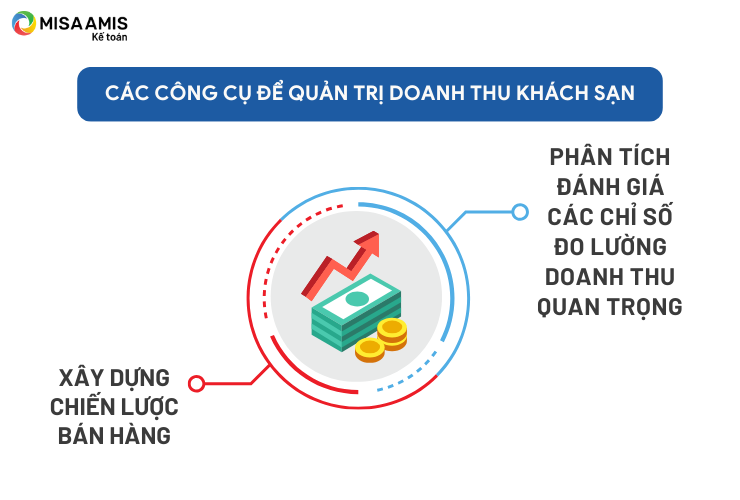 MISA AMIS
Kế toán

CÁC CÔNG CỤ ĐỂ QUẢN TRỊ DOANH THU KHÁCH SẠN

PHÂN TÍCH ĐÁNH GIÁ CÁC CHỈ SỐ ĐO LƯỜNG DOANH THU QUAN TRỌNG

XÂY DỰNG CHIẾN LƯỢC BÁN HÀNG